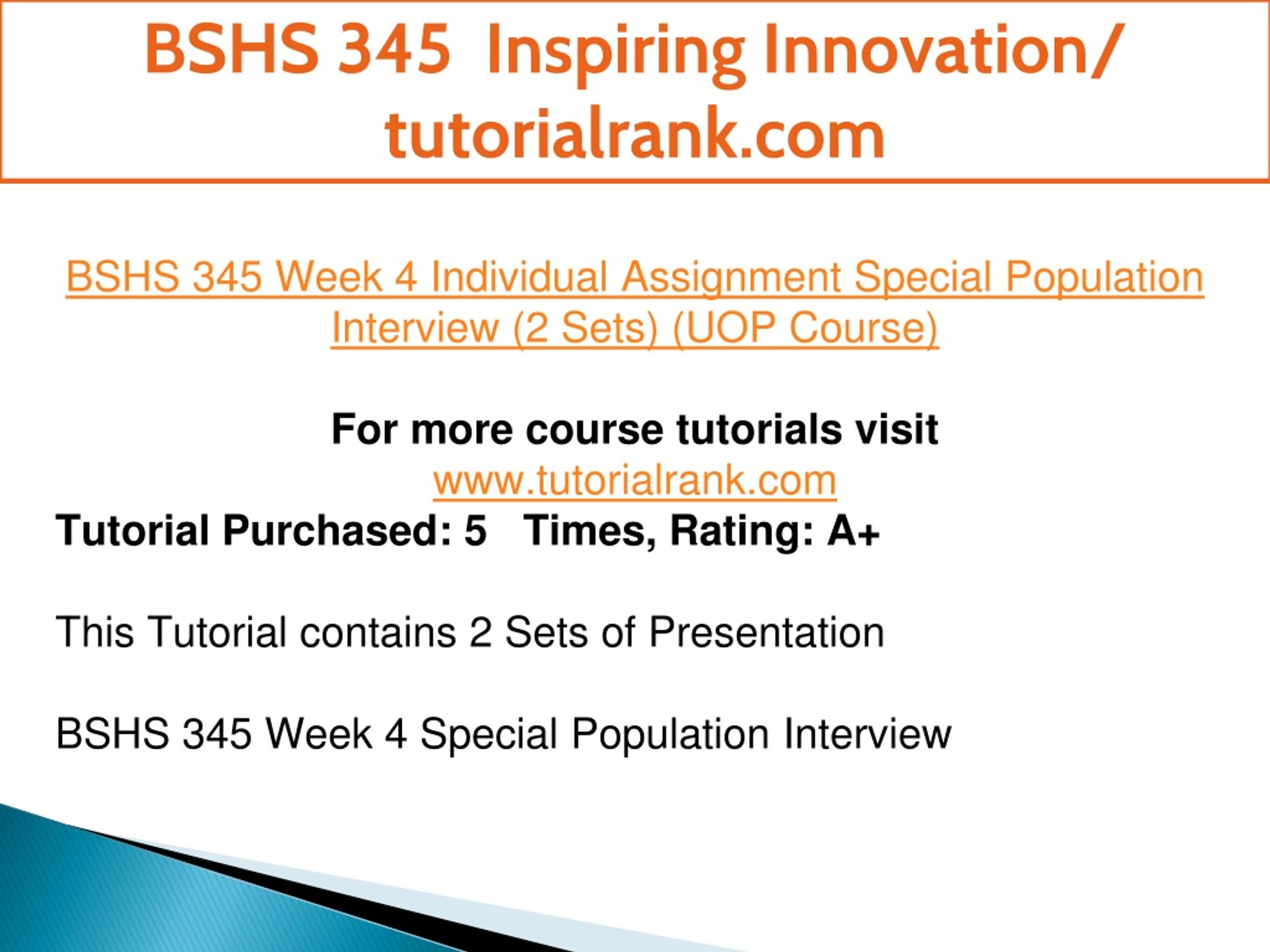 BSHS 345 Inspiring Innovation/ tutorialrank.com

BSHS 345 Week 4 Individual Assignment Special Population Interview (2 Sets) (UOP Course)

For more course tutorials visit
www.tutorialrank.com
Tutorial Purchased: 5 Times, Rating: A+

This Tutorial contains 2 Sets of Presentation

BSHS 345 Week 4 Special Population Interview